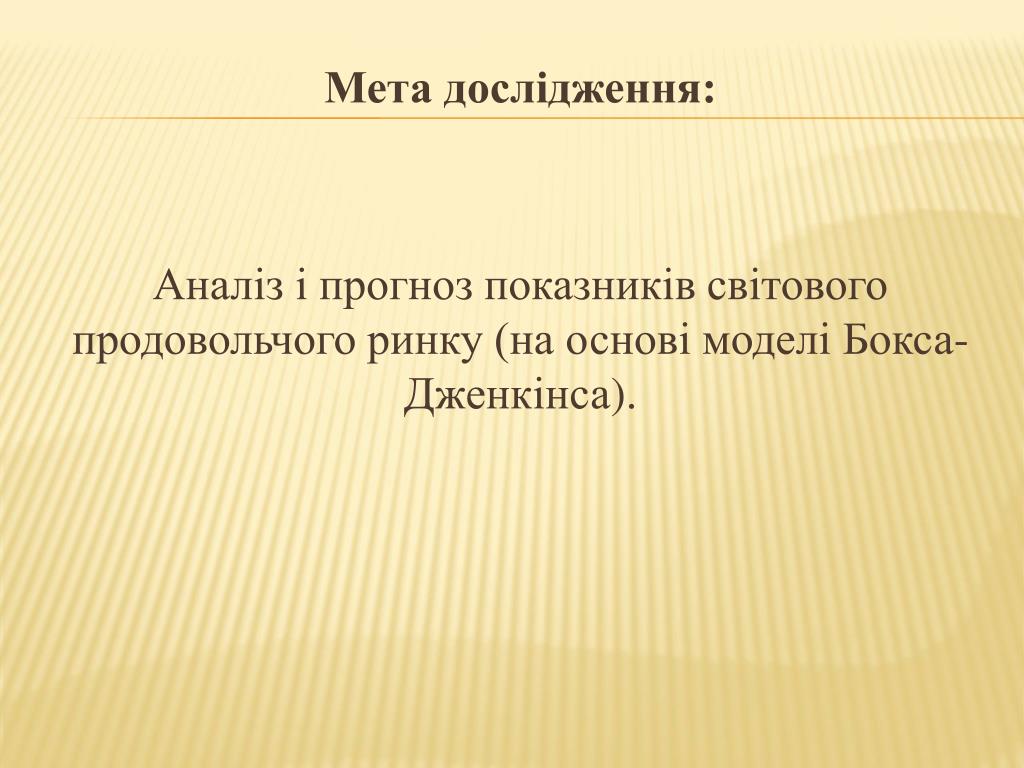 Мета дослідження:

Аналіз і прогноз показників світового продовольчого ринку (на основі моделі Бокса-Дженкінса).